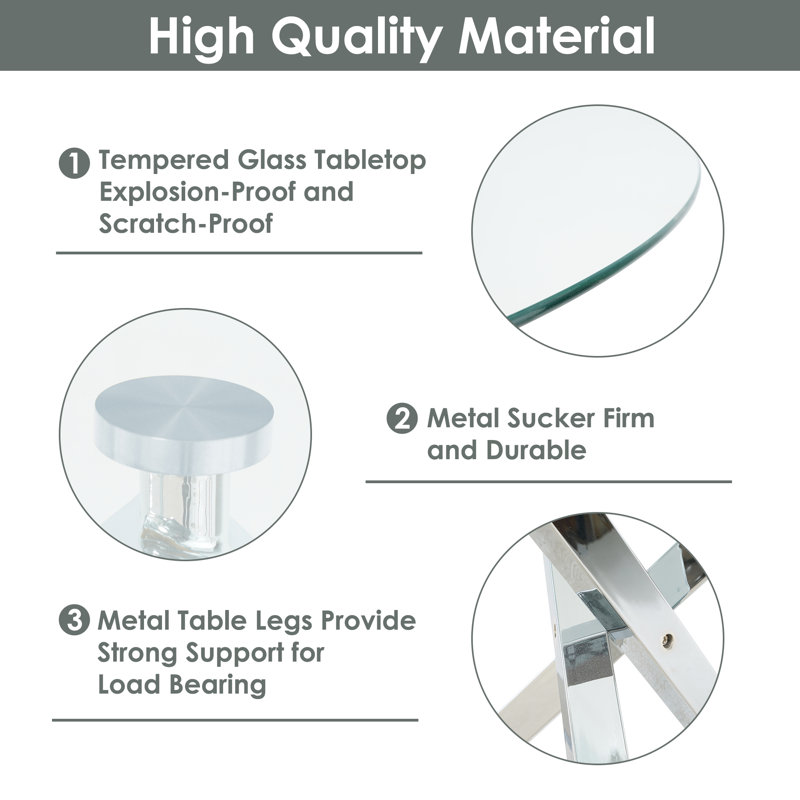 High Quality Material

1 Tempered Glass Tabletop Explosion-Proof and Scratch-Proof

2 Metal Sucker Firm and Durable

3 Metal Table Legs Provide Strong Support for Load Bearing